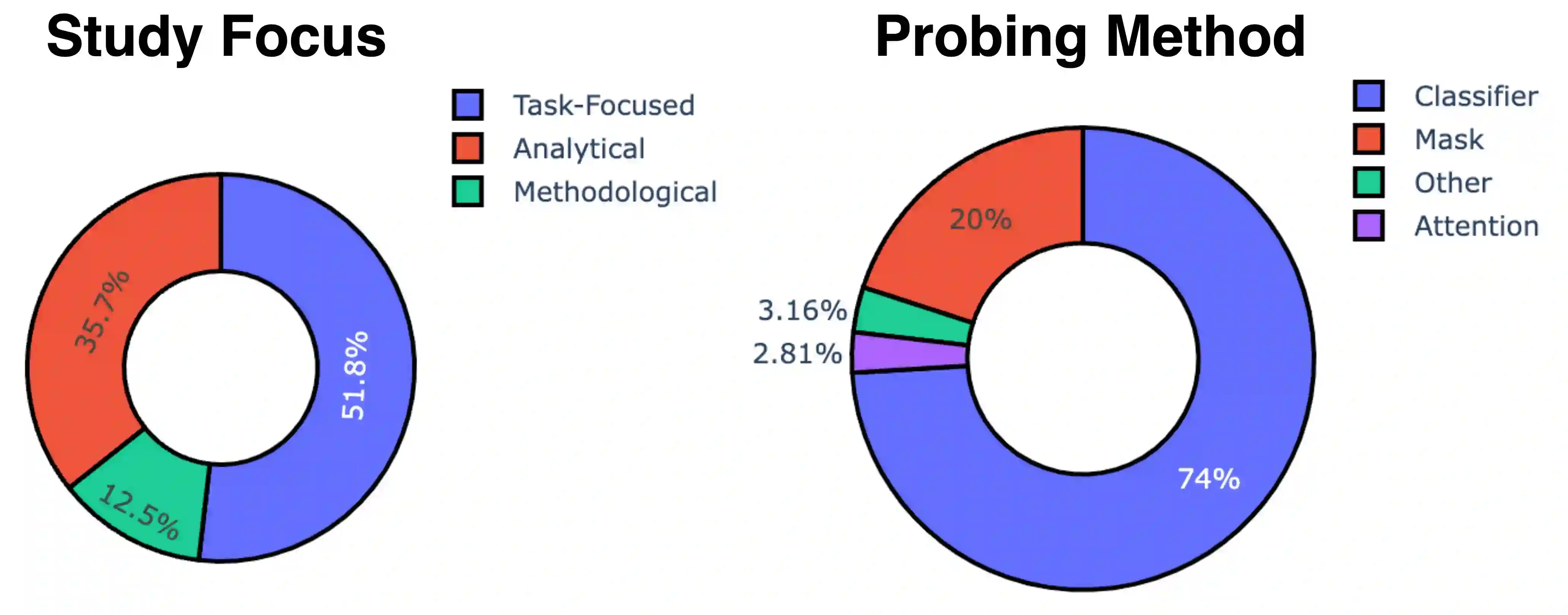 Study Focus

Task-Focused
Analytical
Methodological

35.7%
51.8%
12.5%

Probing Method

Classifier
Mask
Other
Attention

20%
3.16%
2.81%
74%